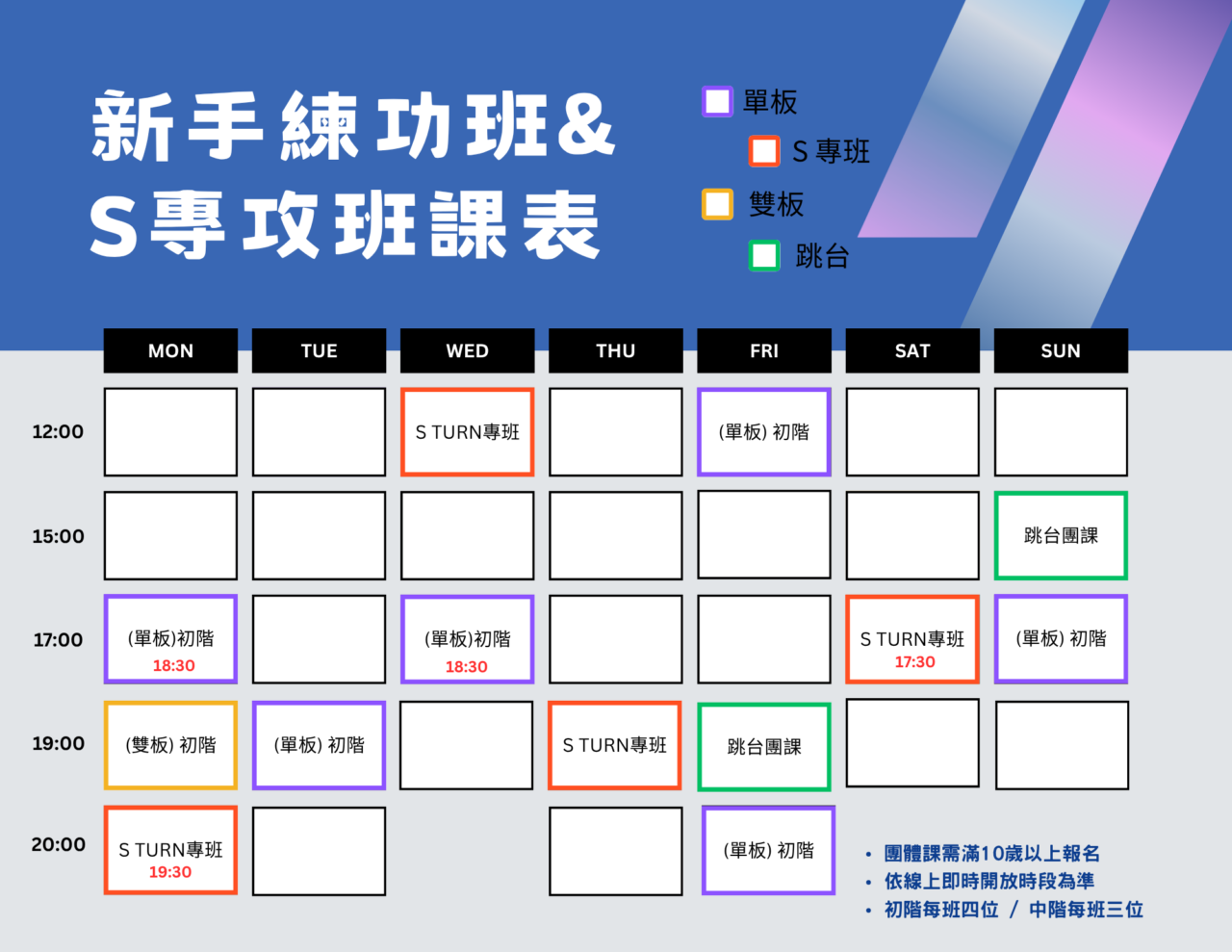 新手練功班&
S專攻班課表

單板
S 專班
雙板
跳台

| | MON | TUE | WED | THU | FRI | SAT | SUN |
|---|---|---|---|---|---|---|---|
| 12:00 | | | S TURN專班 | | (單板) 初階 | | |
| 15:00 | | | | | | | 跳台團課 |
| 17:00 | (單板)初階 18:30 | | (單板)初階 18:30 | | | S TURN專班 17:30 | (單板) 初階 |
| 19:00 | (雙板) 初階 | (單板) 初階 | | S TURN專班 | 跳台團課 | | |
| 20:00 | S TURN專班 19:30 | | | | (單板) 初階 | | |

• 團體課需滿10歲以上報名
• 依線上即時開放時段為準
• 初階每班四位 / 中階每班三位